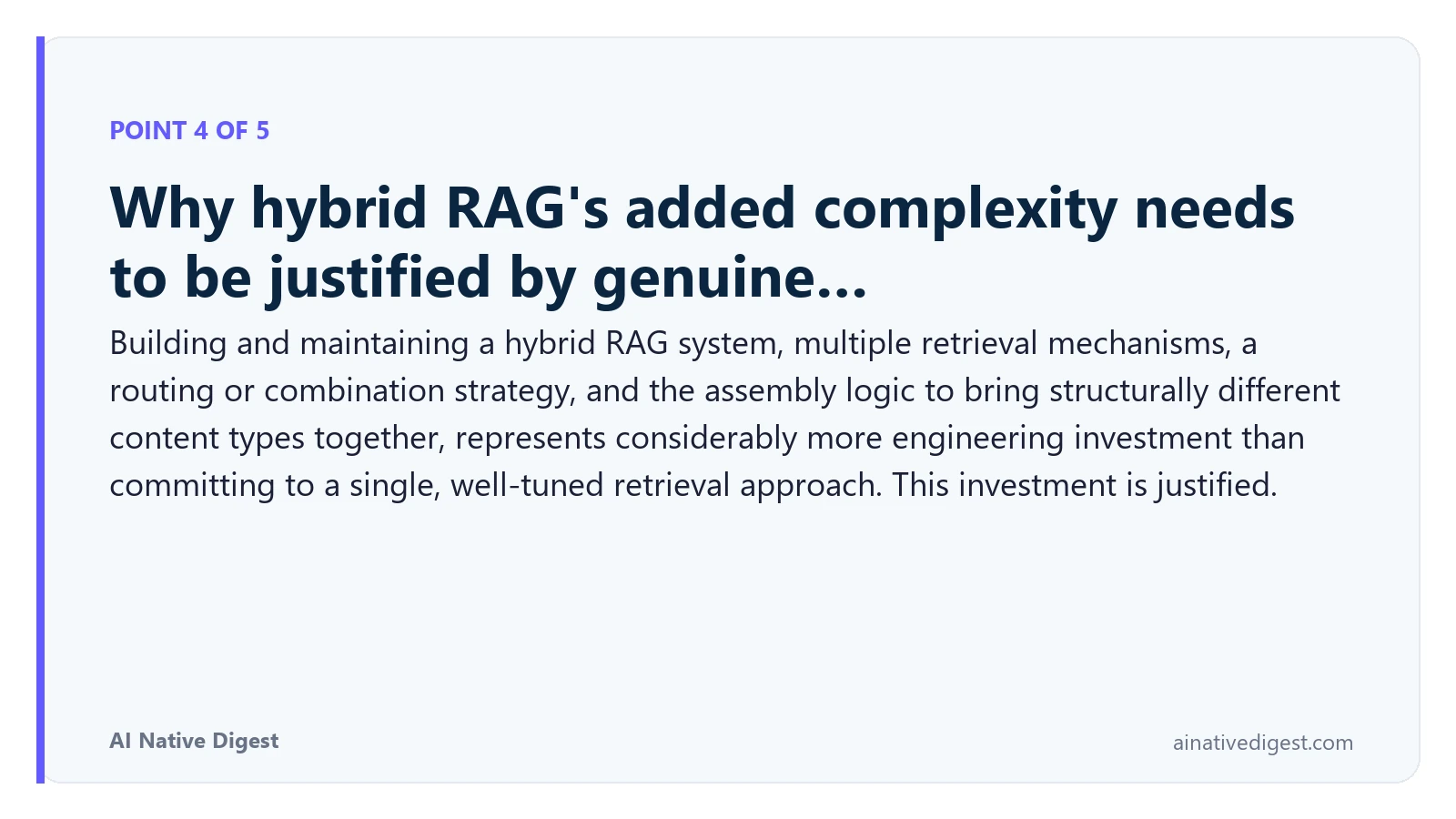 POINT 4 OF 5

Why hybrid RAG's added complexity needs to be justified by genuine...

Building and maintaining a hybrid RAG system, multiple retrieval mechanisms, a routing or combination strategy, and the assembly logic to bring structurally different content types together, represents considerably more engineering investment than committing to a single, well-tuned retrieval approach. This investment is justified.

AI Native Digest

ainativedigest.com